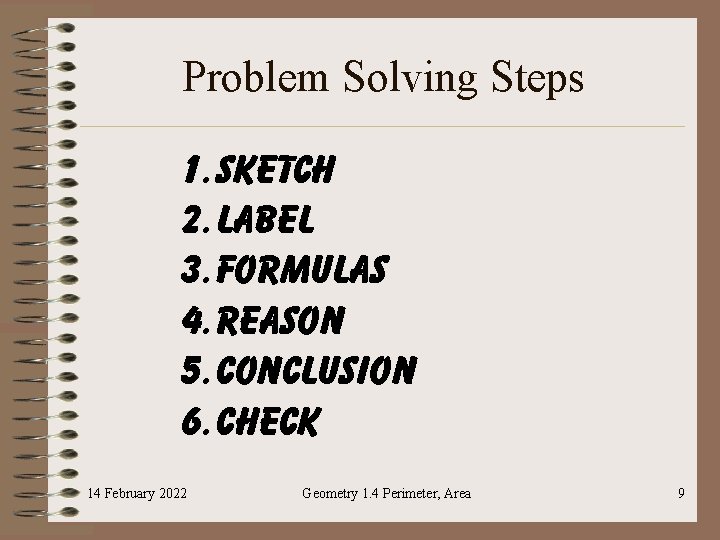 Problem Solving Steps

1. SKETCH
2. LABEL
3. FORMULAS
4. REASON
5. CONCLUSION
6. CHECK

14 February 2022

Geometry 1.4 Perimeter, Area

9